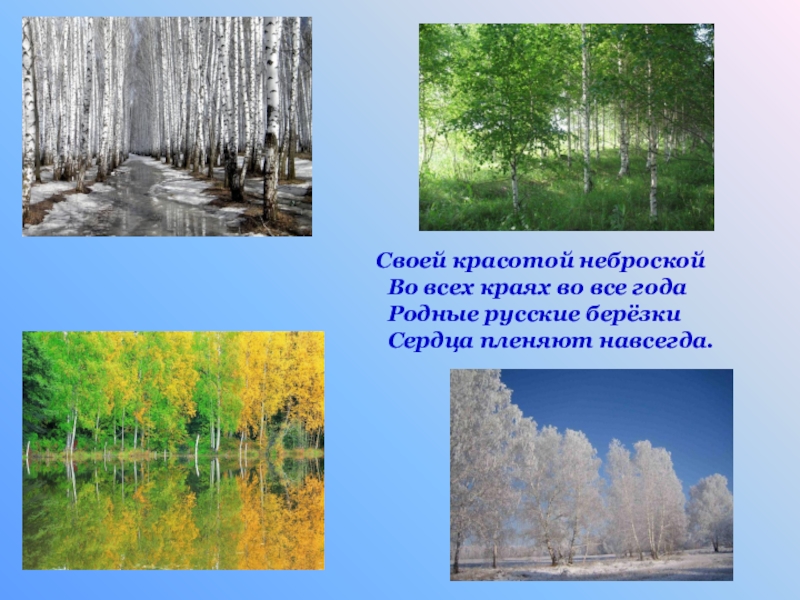 Своей красотой неброской
Во всех краях во все года
Родные русские берёзки
Сердца пленяют навсегда.